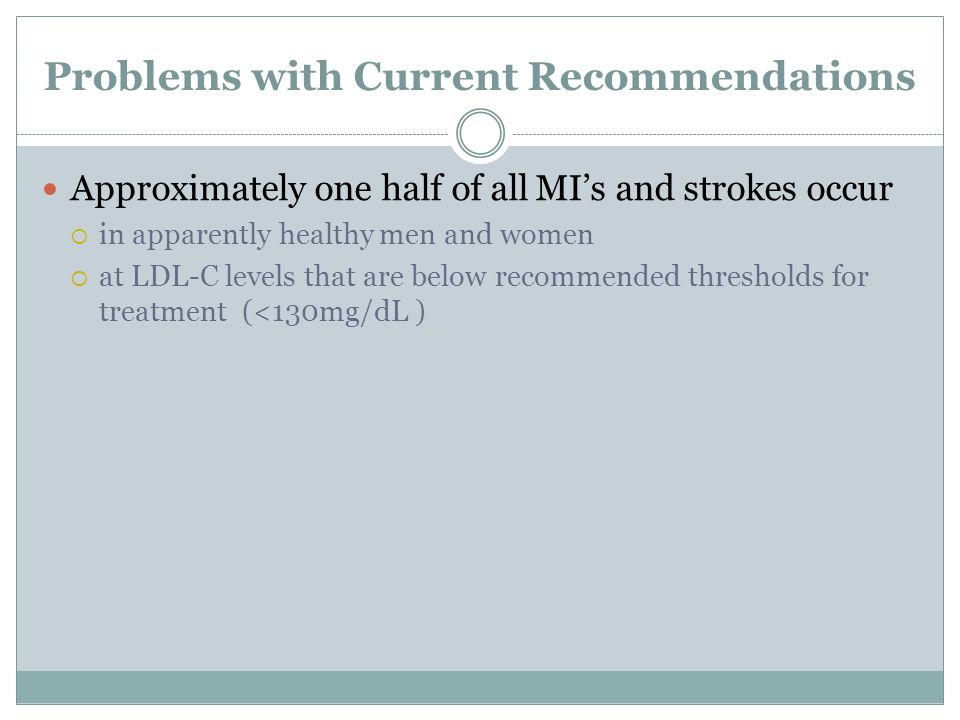 Problems with Current Recommendations

Approximately one half of all MI's and strokes occur

in apparently healthy men and women

at LDL-C levels that are below recommended thresholds for treatment (<130mg/dL )